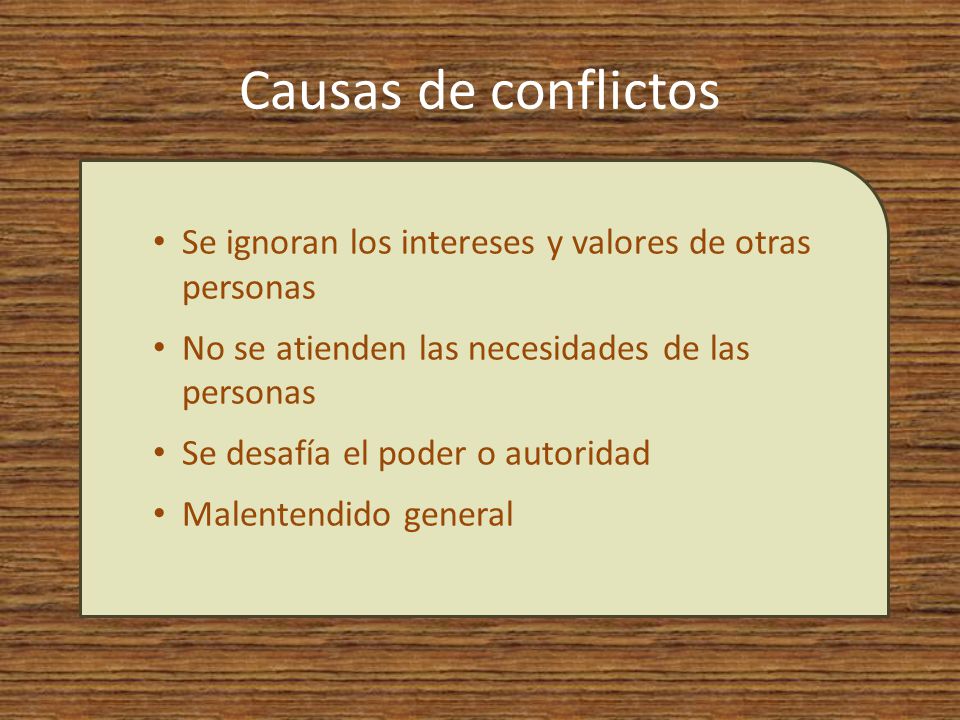 Causas de conflictos

• Se ignoran los intereses y valores de otras personas
• No se atienden las necesidades de las personas
• Se desafía el poder o autoridad
• Malentendido general